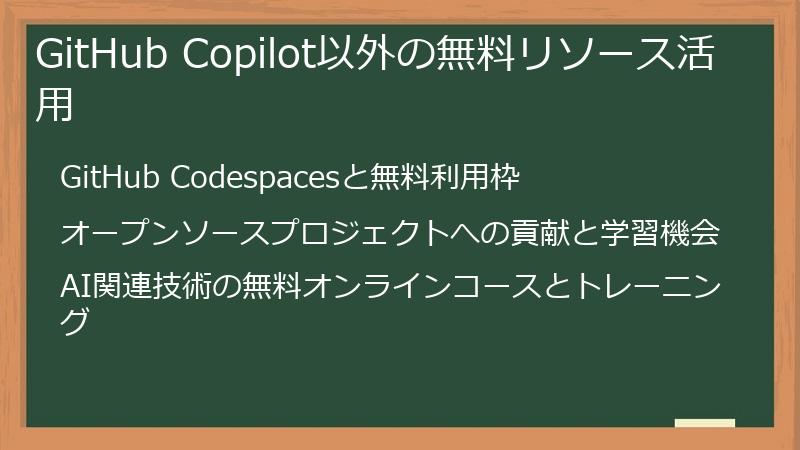 GitHub Copilot以外の無料リソース活用

GitHub Codespacesと無料利用枠

オープンソースプロジェクトへの貢献と学習機会

AI関連技術の無料オンラインコースとトレーニング